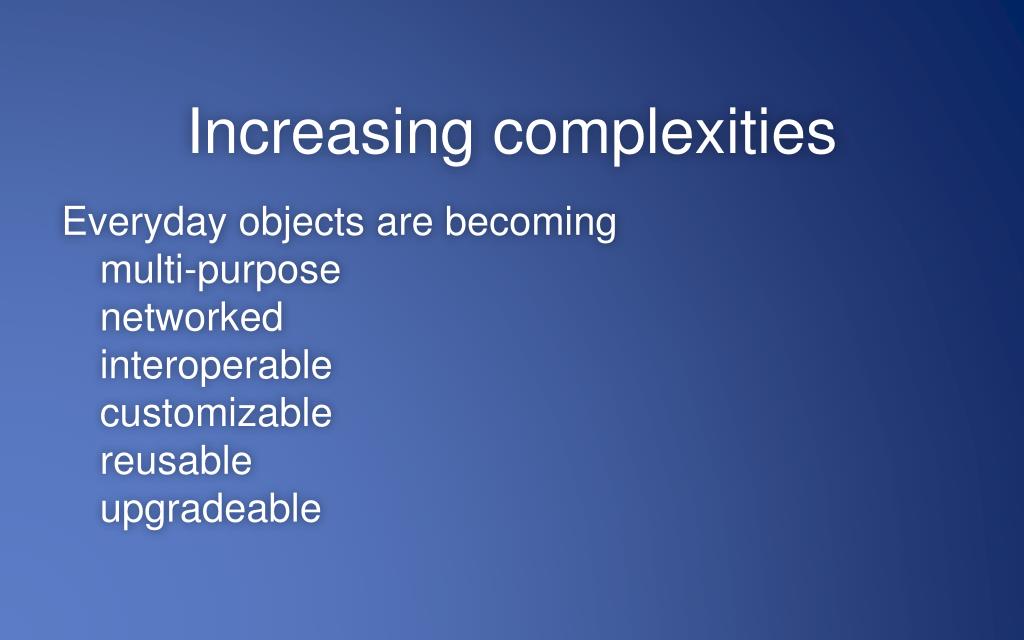 Increasing complexities

Everyday objects are becoming
multi-purpose
networked
interoperable
customizable
reusable
upgradeable